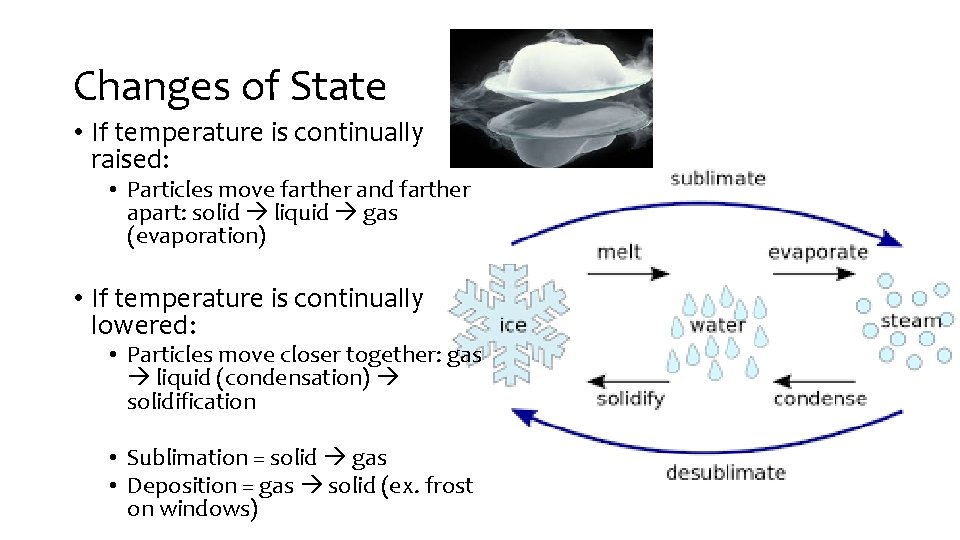 Changes of State

• If temperature is continually raised:
  • Particles move farther and farther apart: solid → liquid → gas (evaporation)

• If temperature is continually lowered:
  • Particles move closer together: gas → liquid (condensation) → solidification

  • Sublimation = solid → gas
  • Deposition = gas → solid (ex. frost on windows)

sublimate

melt

evaporate

ice

water

steam

solidify

condense

desublimate